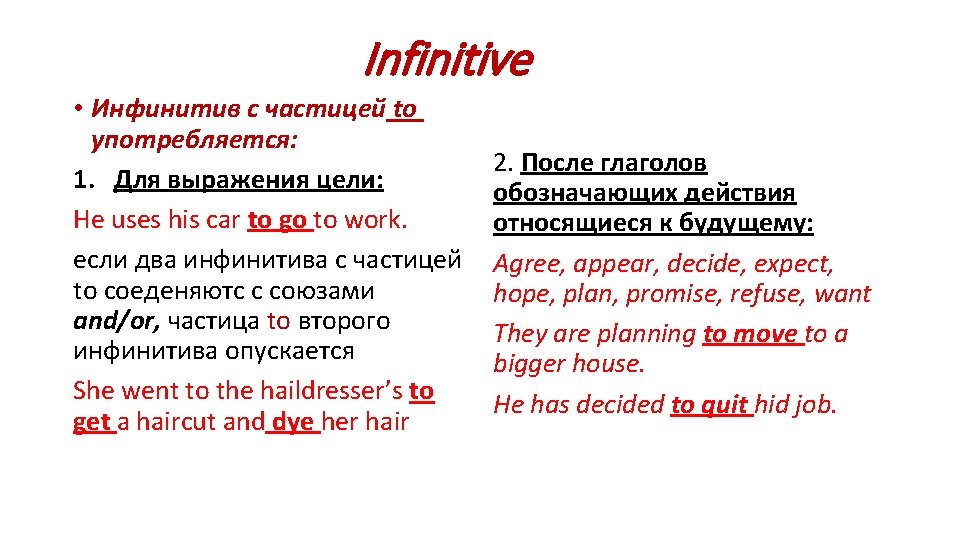 Infinitive

• Инфинитив с частицей to употребляется:

1. Для выражения цели:

He uses his car to go to work.

если два инфинитива с частицей to соеденяютс с союзами and/or, частица to второго инфинитива опускается

She went to the haildresser's to get a haircut and dye her hair

2. После глаголов обозначающих действия относящиеся к будущему:

Agree, appear, decide, expect, hope, plan, promise, refuse, want

They are planning to move to a bigger house.

He has decided to quit hid job.